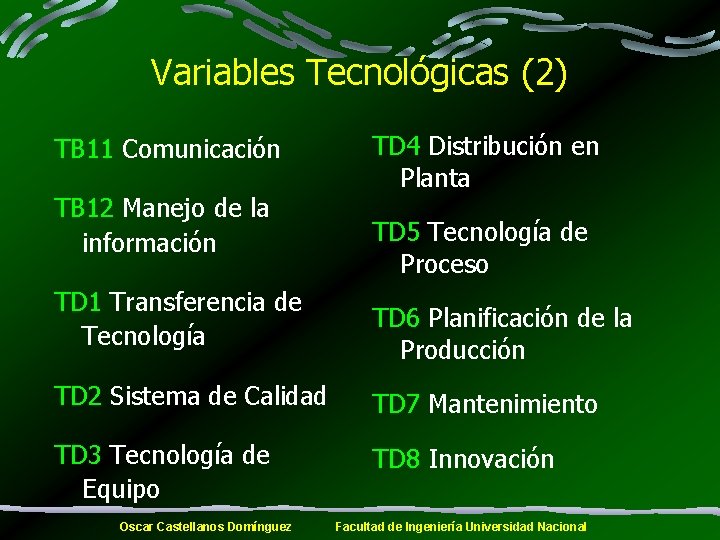 Variables Tecnológicas (2)

TB11 Comunicación

TB12 Manejo de la información

TD1 Transferencia de Tecnología

TD2 Sistema de Calidad

TD3 Tecnología de Equipo

TD4 Distribución en Planta

TD5 Tecnología de Proceso

TD6 Planificación de la Producción

TD7 Mantenimiento

TD8 Innovación

Oscar Castellanos Domínguez

Facultad de Ingeniería Universidad Nacional